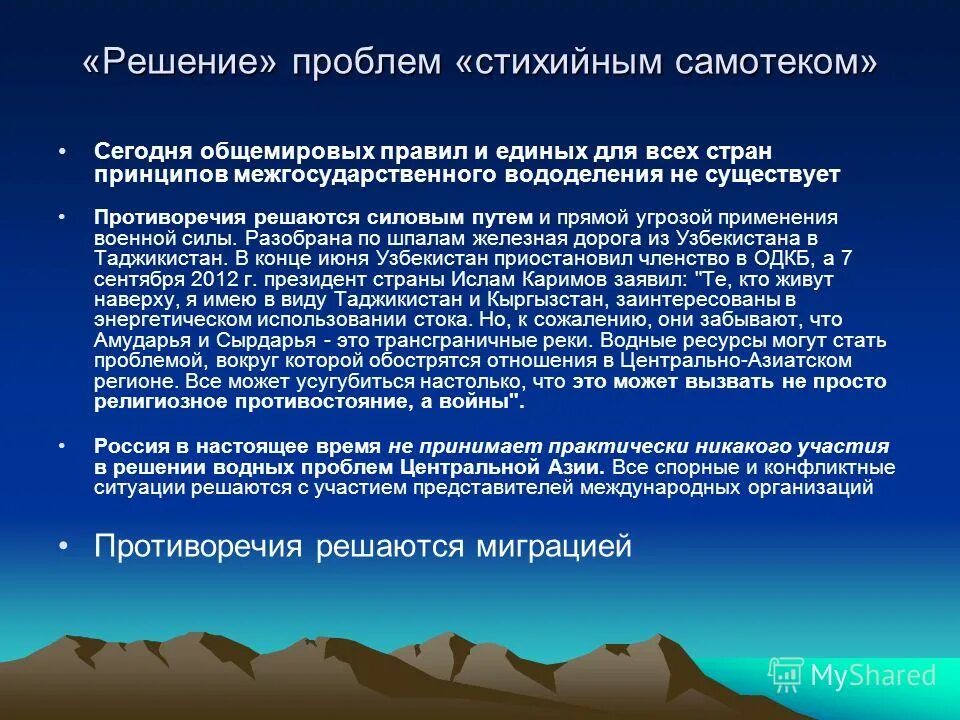 «Решение» проблем «стихийным самотеком»

• Сегодня общемировых правил и единых для всех стран принципов межгосударственного вододеления не существует

• Противоречия решаются силовым путем и прямой угрозой применения военной силы. Разобрана по шпалам железная дорога из Узбекистана в Таджикистан. В конце июня Узбекистан приостановил членство в ОДКБ, а 7 сентября 2012 г. президент страны Ислам Каримов заявил: "Те, кто живут наверху, я имею в виду Таджикистан и Кыргызстан, заинтересованы в энергетическом использовании стока. Но, к сожалению, они забывают, что Амударья и Сырдарья - это трансграничные реки. Водные ресурсы могут стать проблемой, вокруг которой обострятся отношения в Центрально-Азиатском регионе. Все может усугубиться настолько, что это может вызвать не просто религиозное противостояние, а войны".

• Россия в настоящее время не принимает практически никакого участия в решении водных проблем Центральной Азии. Все спорные и конфликтные ситуации решаются с участием представителей международных организаций

• Противоречия решаются миграцией

MyShared